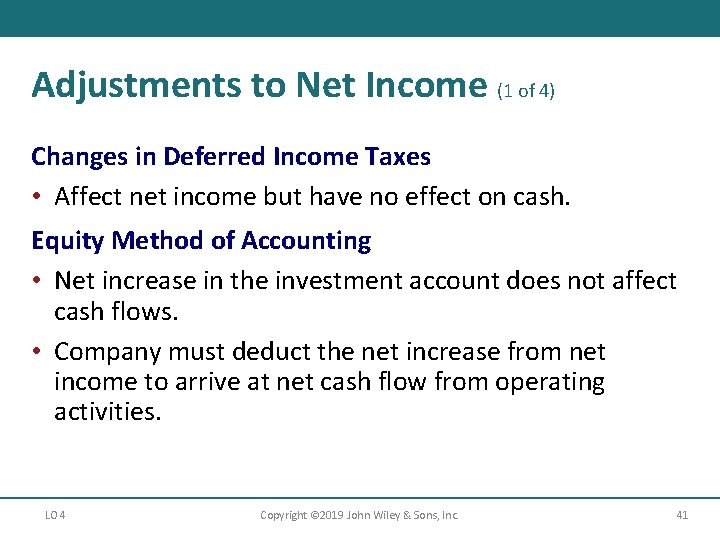 Adjustments to Net Income (1 of 4)

Changes in Deferred Income Taxes

• Affect net income but have no effect on cash.

Equity Method of Accounting

• Net increase in the investment account does not affect cash flows.

• Company must deduct the net increase from net income to arrive at net cash flow from operating activities.

LO 4

Copyright ©2019 John Wiley & Sons, Inc.

41